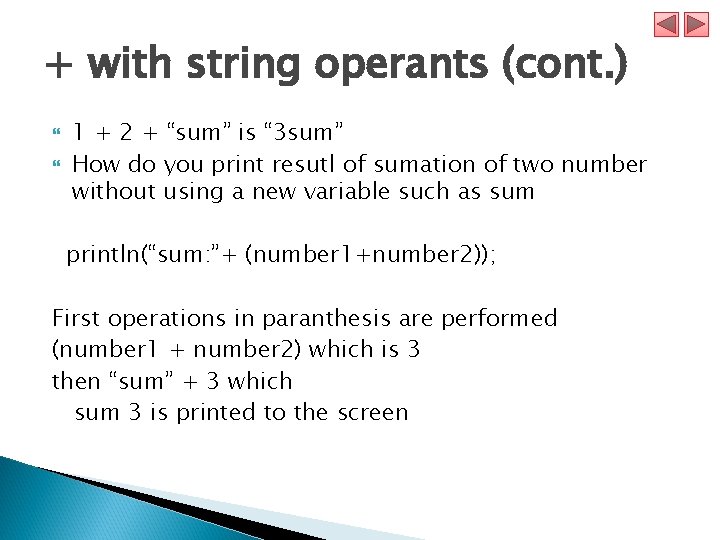 + with string operants (cont.)

1 + 2 + “sum” is “3sum”

How do you print resutl of sumation of two number without using a new variable such as sum

println(“sum:”+ (number1+number2));

First operations in paranthesis are performed
(number1 + number2) which is 3
then “sum” + 3 which
sum 3 is printed to the screen